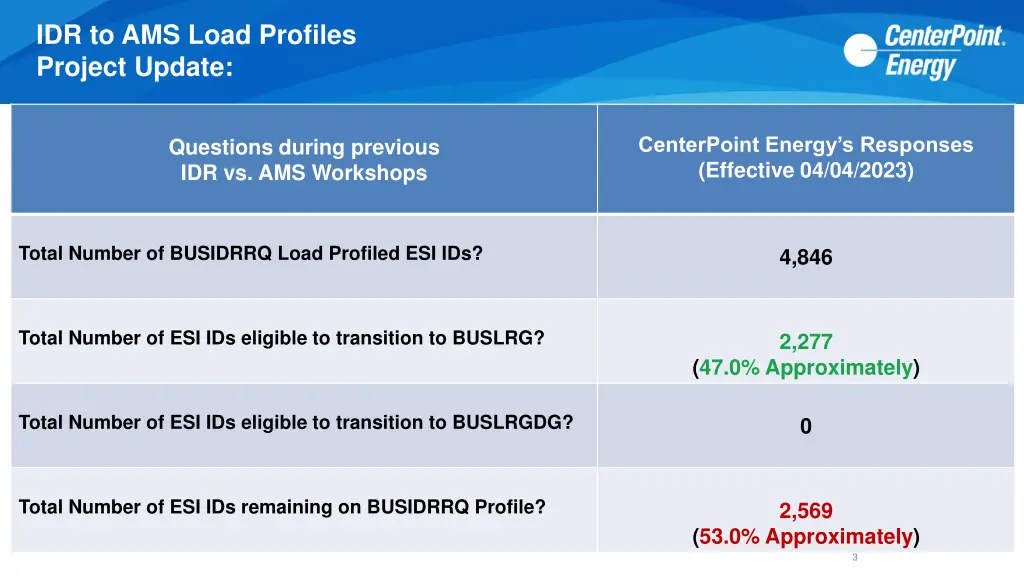 IDR to AMS Load Profiles
Project Update:

CenterPoint. Energy

| Questions during previous IDR vs. AMS Workshops | CenterPoint Energy's Responses (Effective 04/04/2023) |
|---|---|
| Total Number of BUSIDRRQ Load Profiled ESI IDs? | 4,846 |
| Total Number of ESI IDs eligible to transition to BUSLRG? | 2,277 (47.0% Approximately) |
| Total Number of ESI IDs eligible to transition to BUSLRGDG? | 0 |
| Total Number of ESI IDs remaining on BUSIDRRQ Profile? | 2,569 (53.0% Approximately) |

3